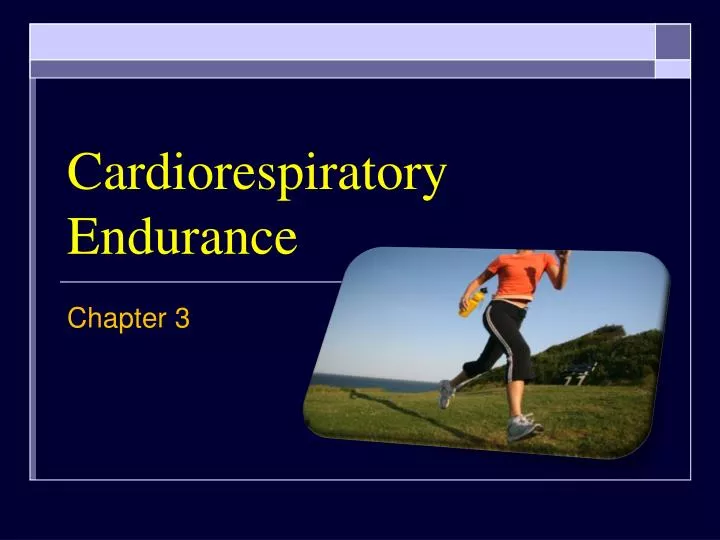 Cardiorespiratory Endurance

Chapter 3